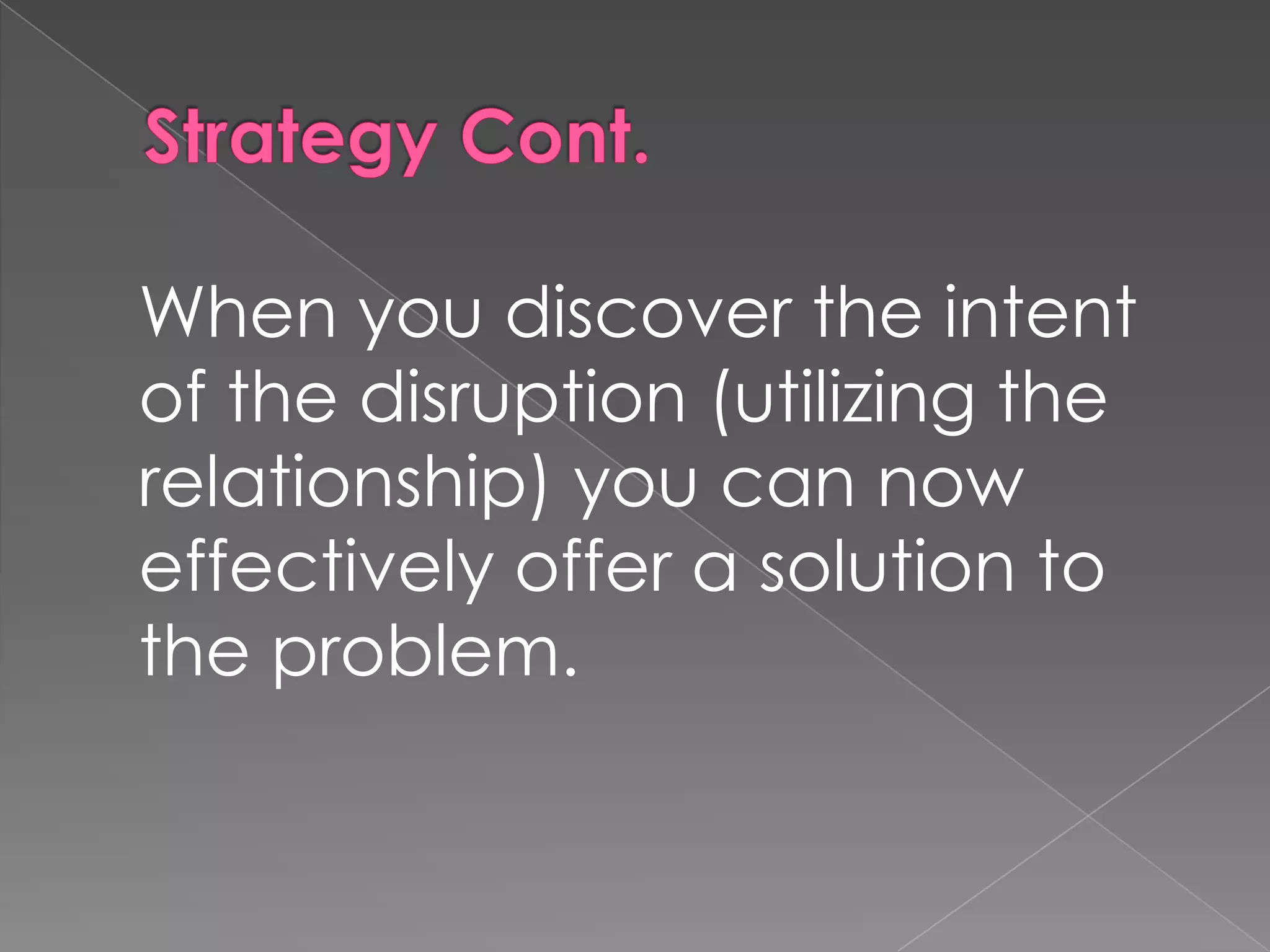 Strategy Cont.

When you discover the intent of the disruption (utilizing the relationship) you can now effectively offer a solution to the problem.